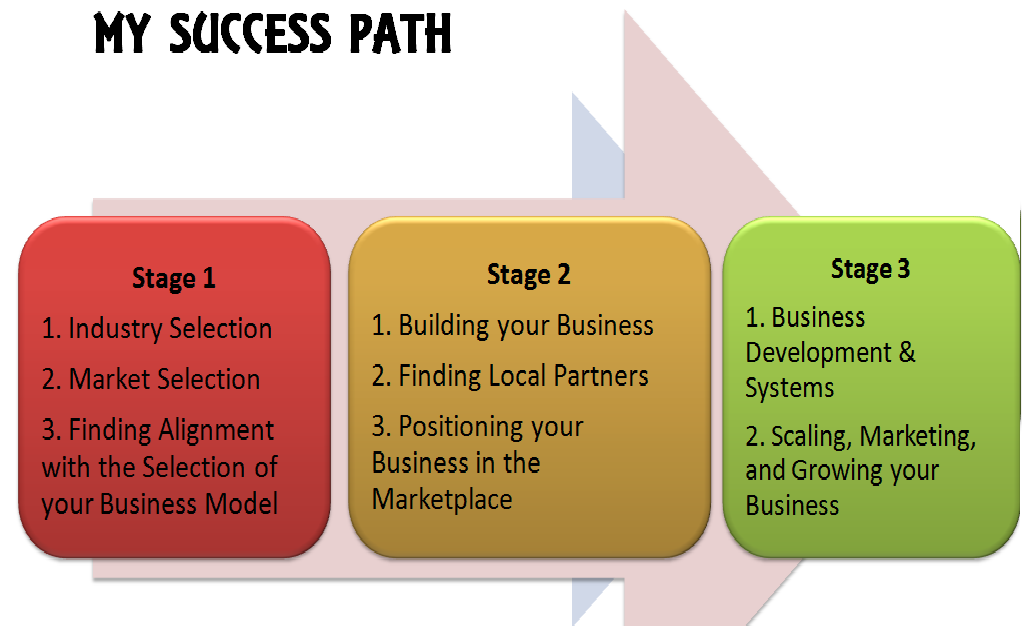 MY SUCCESS PATH

Stage 1

1. Industry Selection

2. Market Selection

3. Finding Alignment with the Selection of your Business Model

Stage 2

1. Building your Business

2. Finding Local Partners

3. Positioning your Business in the Marketplace

Stage 3

1. Business Development & Systems

2. Scaling, Marketing, and Growing your Business